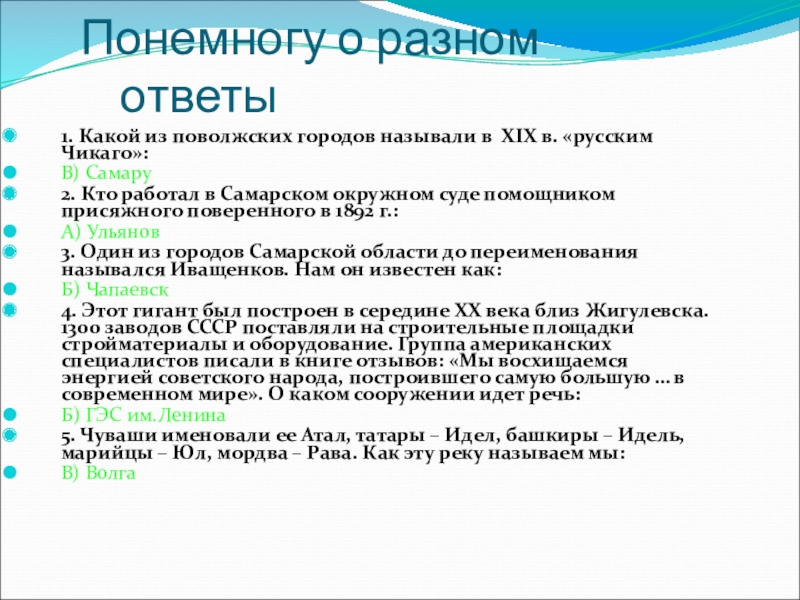 Понемногу о разном
ответы

1. Какой из поволжских городов называли в XIX в. «русским Чикаго»:

В) Самару

2. Кто работал в Самарском окружном суде помощником присяжного поверенного в 1892 г.:

А) Ульянов

3. Один из городов Самарской области до переименования назывался Иващенков. Нам он известен как:

Б) Чапаевск

4. Этот гигант был построен в середине XX века близ Жигулевска. 1300 заводов СССР поставляли на строительные площадки стройматериалы и оборудование. Группа американских специалистов писали в книге отзывов: «Мы восхищаемся энергией советского народа, построившего самую большую ... в современном мире». О каком сооружении идет речь:

Б) ГЭС им.Ленина

5. Чуваши именовали ее Атал, татары – Идел, башкиры – Идель, марийцы – Юл, мордва – Рава. Как эту реку называем мы:

В) Волга